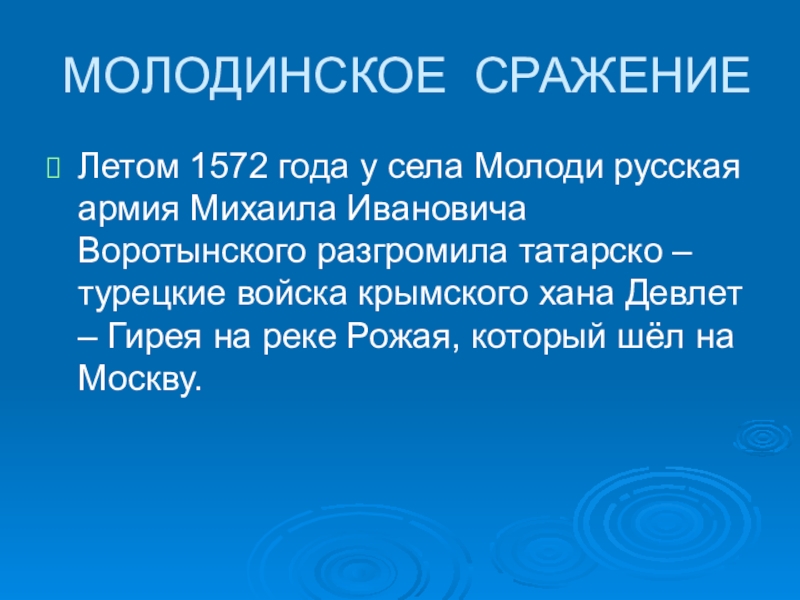 МОЛОДИНСКОЕ СРАЖЕНИЕ

Летом 1572 года у села Молоди русская армия Михаила Ивановича Воротынского разгромила татарско – турецкие войска крымского хана Девлет – Гирея на реке Рожая, который шёл на Москву.